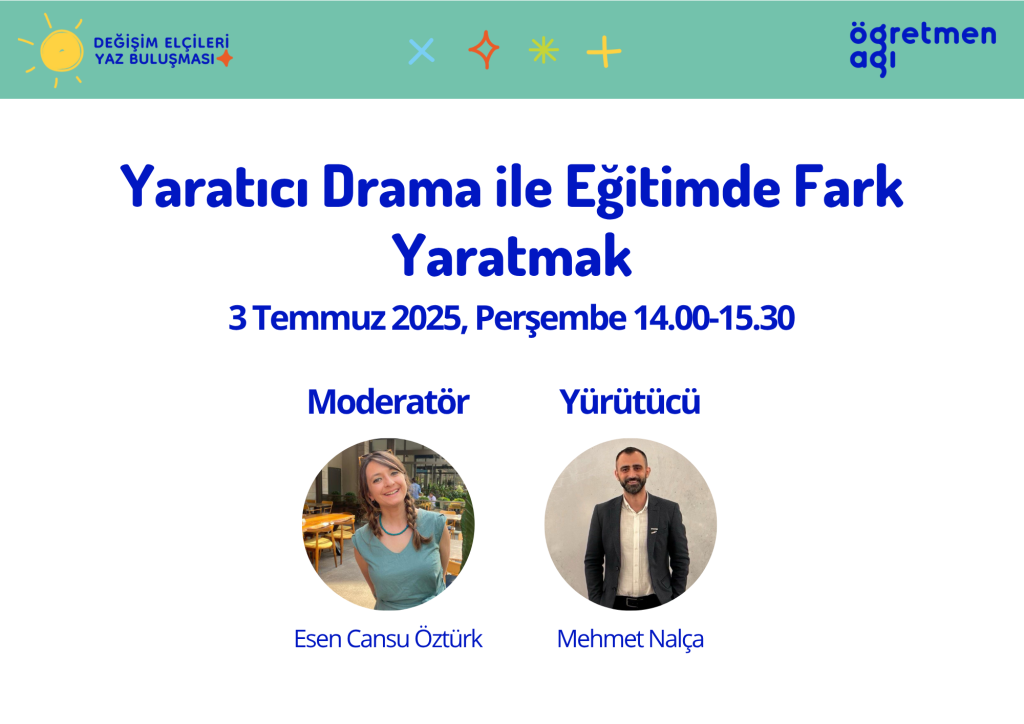 DEĞİŞİM ELÇİLERİ YAZ BULUŞMASI

öğretmen ağı

Yaratıcı Drama ile Eğitimde Fark Yaratmak

3 Temmuz 2025, Perşembe 14.00-15.30

Moderatör

Esen Cansu Öztürk

Yürütücü

Mehmet Nalça